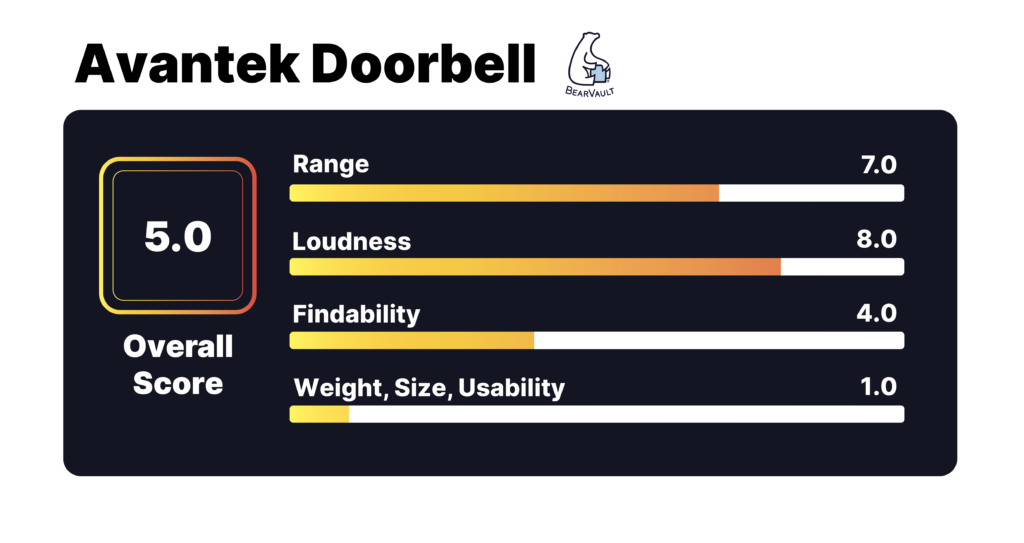 Avantek Doorbell

BEARVAULT

5.0

Overall Score

Range 7.0

Loudness 8.0

Findability 4.0

Weight, Size, Usability 1.0